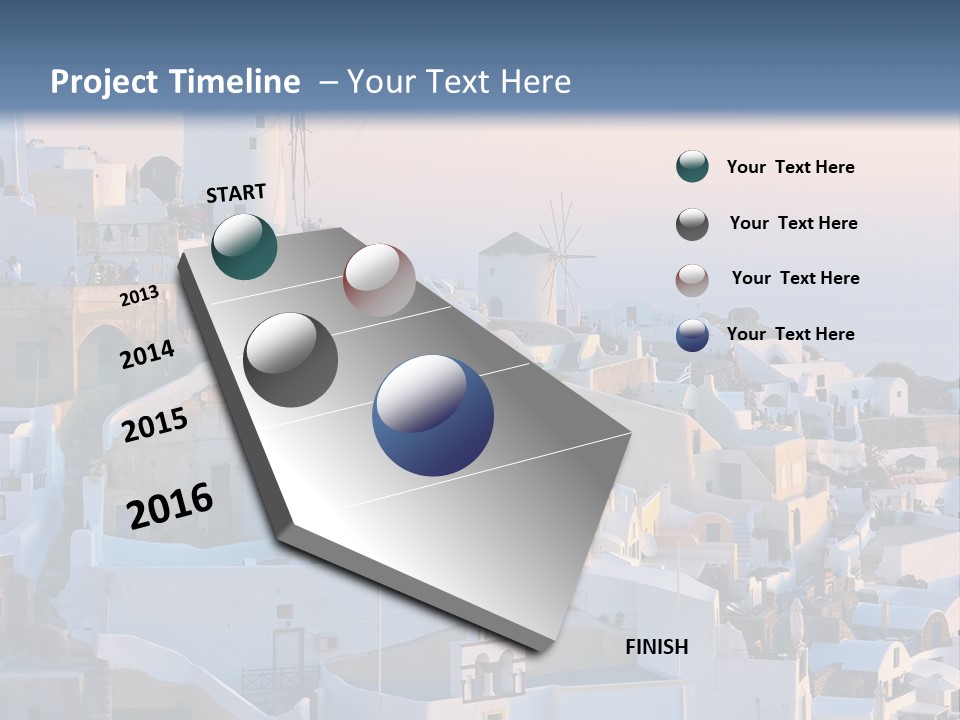 Project Timeline – Your Text Here

START

2013

2014

2015

2016

FINISH

Your Text Here

Your Text Here

Your Text Here

Your Text Here